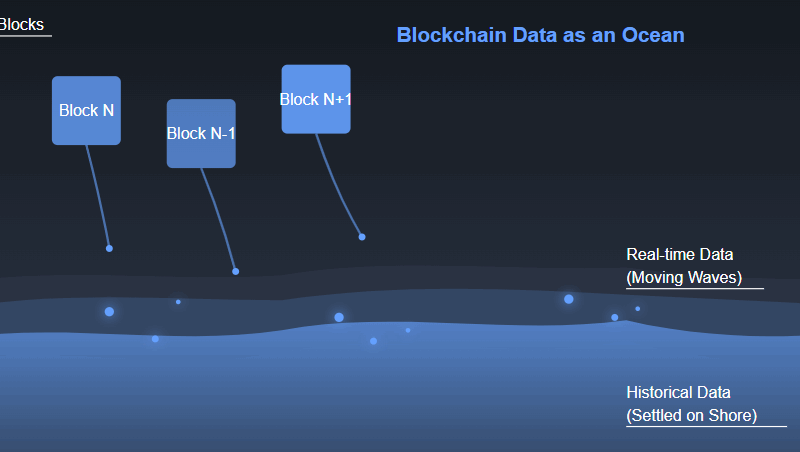 Blocks

Blockchain Data as an Ocean

Block N

Block N-1

Block N+1

Real-time Data
(Moving Waves)

Historical Data
(Settled on Shore)